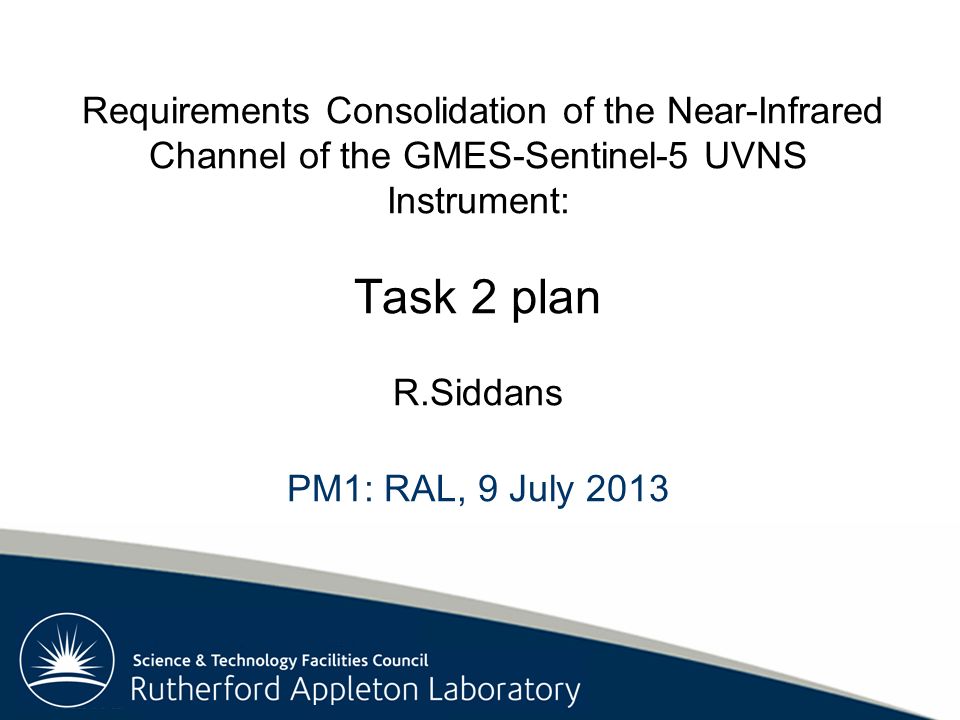 Requirements Consolidation of the Near-Infrared Channel of the GMES-Sentinel-5 UVNS Instrument:

Task 2 plan

R.Siddans

PM1: RAL, 9 July 2013

Science & Technology Facilities Council
Rutherford Appleton Laboratory